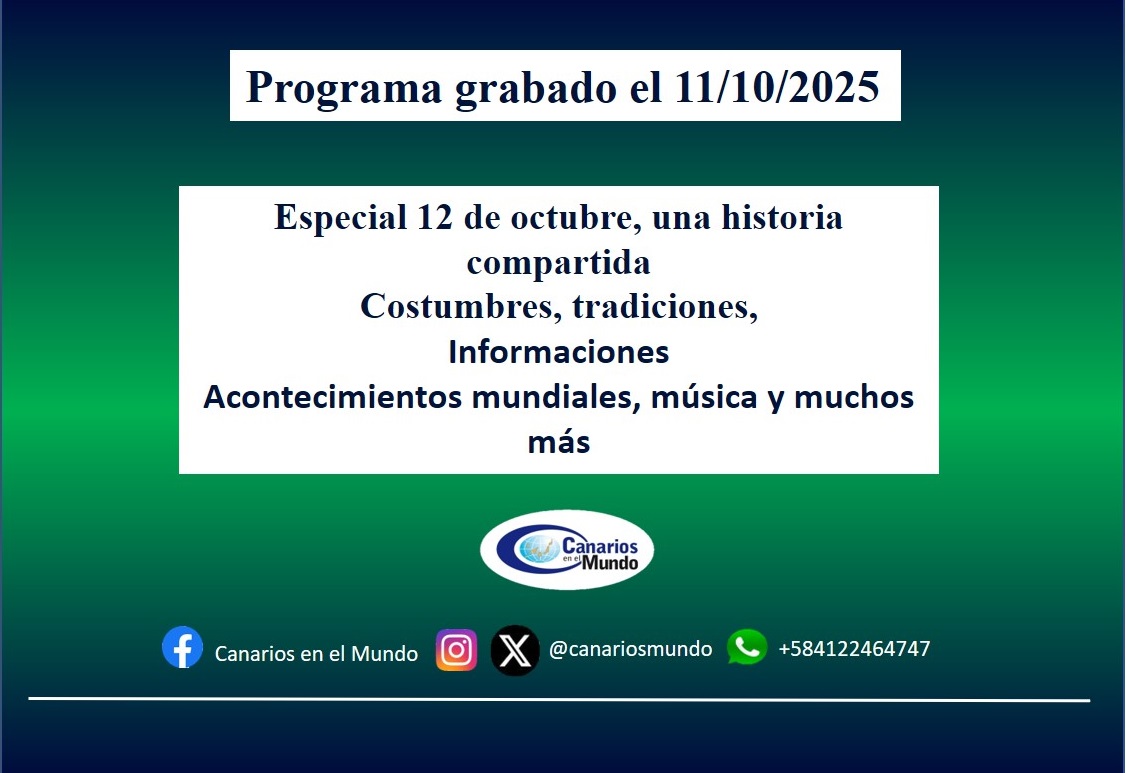 Programa grabado el 11/10/2025

Especial 12 de octubre, una historia compartida
Costumbres, tradiciones,
Informaciones
Acontecimientos mundiales, música y muchos más

Canarios en el Mundo

Canarios en el Mundo @canariosmundo +584122464747